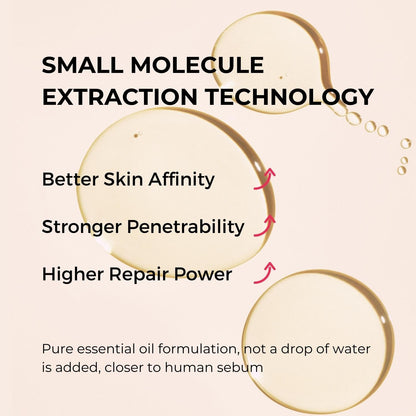 SMALL MOLECULE EXTRACTION TECHNOLOGY

Better Skin Affinity

Stronger Penetrability

Higher Repair Power

Pure essential oil formulation, not a drop of water is added, closer to human sebum